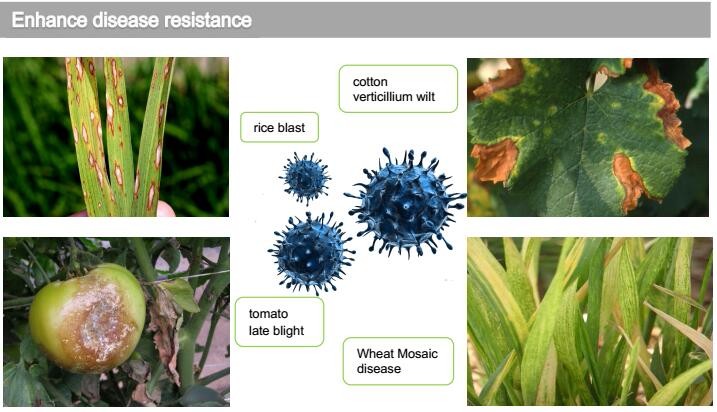 Enhance disease resistance

cotton
verticillium wilt

rice blast

tomato
late blight

Wheat Mosaic
disease